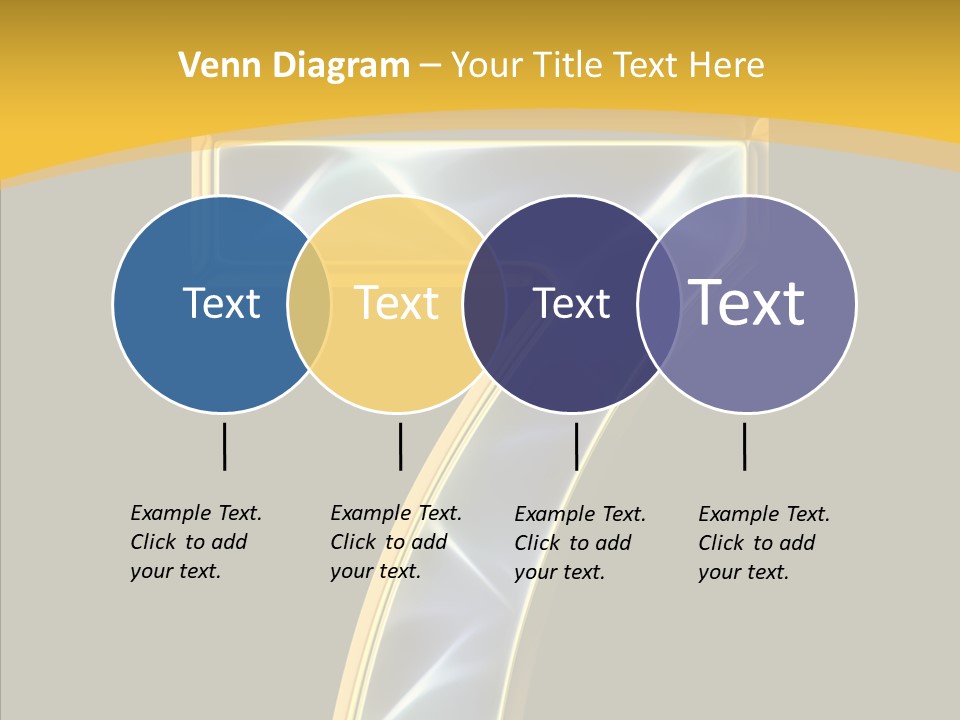 Venn Diagram – Your Title Text Here

Text

Text

Text

Text

Example Text. Click to add your text.

Example Text. Click to add your text.

Example Text. Click to add your text.

Example Text. Click to add your text.